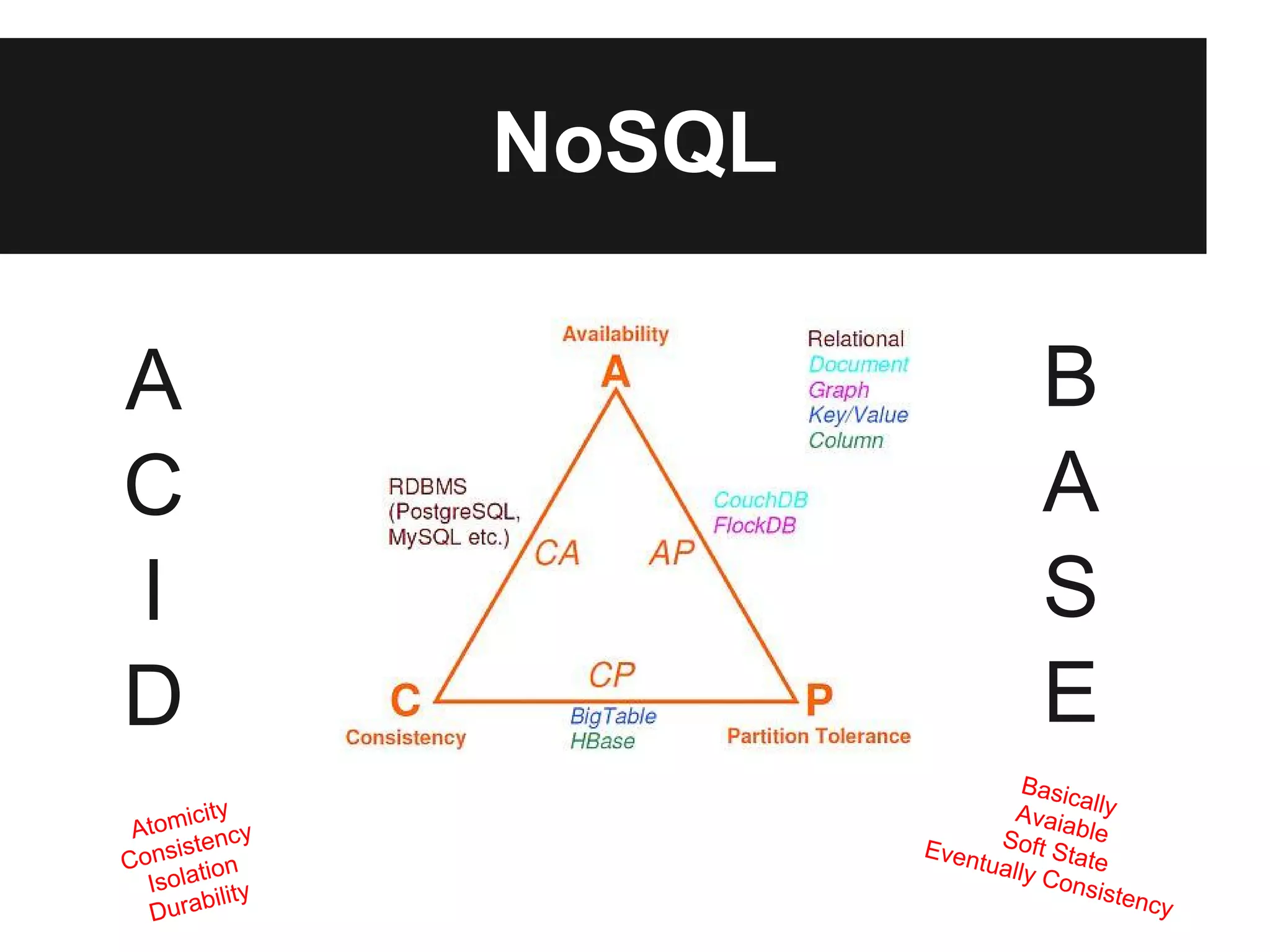 NoSQL

A
C
I
D

Availability
A

Relational
Document
Graph
Key/Value
Column

RDBMS (PostgreSQL, MySQL etc.)

CA
AP

CouchDB
FlockDB

CP

C
Consistency

BigTable
HBase

P
Partition Tolerance

B
A
S
E

Atomicity
Consistency
Isolation
Durability

Basically
Avaiable
Soft State
Eventually Consistency